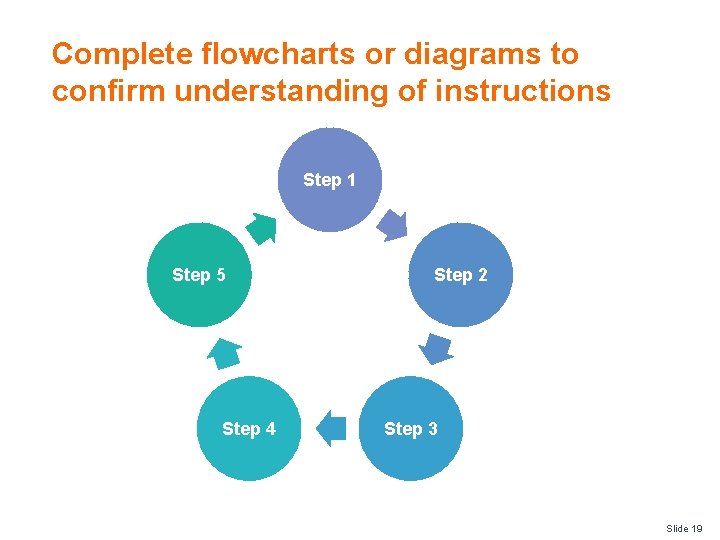 Complete flowcharts or diagrams to confirm understanding of instructions

Step 1

Step 2

Step 3

Step 4

Step 5

Slide 19